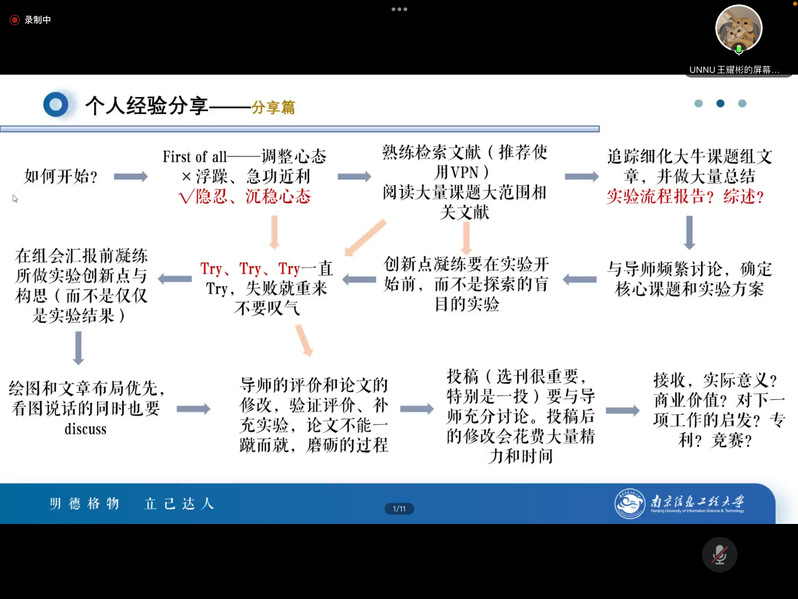 录制中

UNNU 王耀彬的屏幕...

个人经验分享——分享篇

如何开始？

First of all——调整心态
×浮躁、急功近利
√隐忍、沉稳心态

熟练检索文献（推荐使用VPN）
阅读大量课题大范围相关文献

追踪细化大牛课题组文章，并做大量总结
实验流程报告？综述？

与导师频繁讨论，确定核心课题和实验方案

创新点凝练要在实验开始前，而不是探索的盲目的实验

Try、Try、Try一直Try，失败就重来
不要叹气

在组会汇报前凝练所做实验创新点与构思（而不是仅仅是实验结果）

绘图和文章布局优先，看图说话的同时也要discuss

导师的评价和论文的修改，验证评价、补充实验，论文不能一蹴而就，磨砺的过程

投稿（选刊很重要，特别是一投）要与导师充分讨论。投稿后的修改会花费大量精力和时间

接收，实际意义？商业价值？对下一项工作的启发？专利？竞赛？

明德格物　立己达人

1/11

南京信息工程大学
Nanjing University of Information Science & Technology